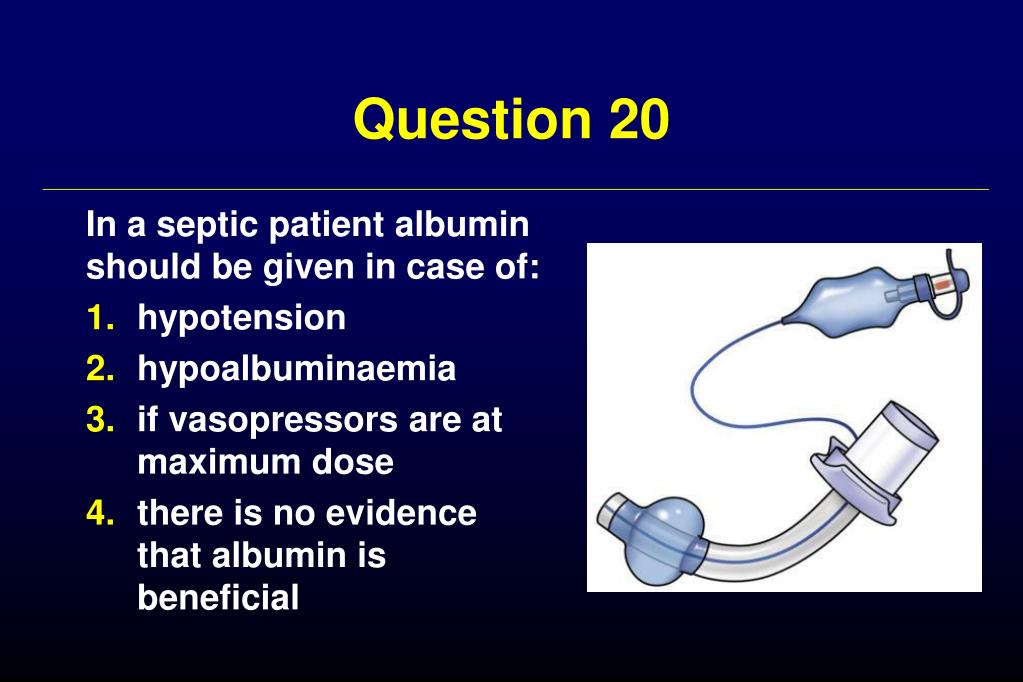 Question 20

In a septic patient albumin should be given in case of:

1. hypotension
2. hypoalbuminaemia
3. if vasopressors are at maximum dose
4. there is no evidence that albumin is beneficial